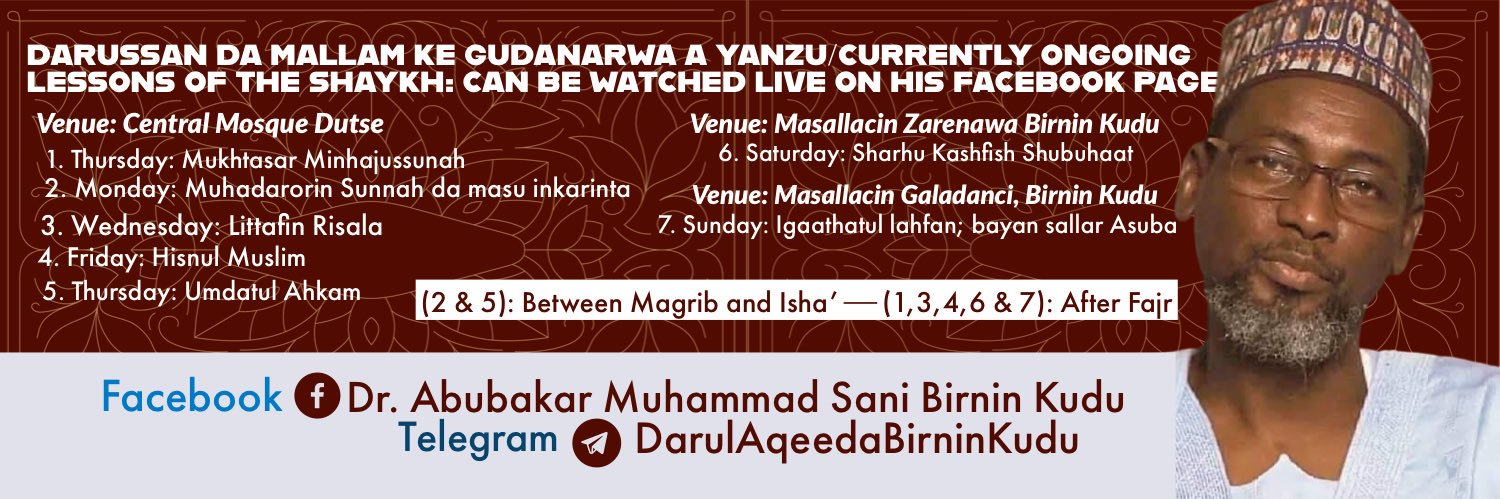 DARUSSAN DA MALLAM KE GUDANARWA A YANZU/CURRENTLY ONGOING LESSONS OF THE SHAYKH: CAN BE WATCHED LIVE ON HIS FACEBOOK PAGE

Venue: Central Mosque Dutse
1. Thursday: Mukhtasar Minhajussunah
2. Monday: Muhadarorin Sunnah da masu inkarinta
3. Wednesday: Littafin Risala
4. Friday: Hisnul Muslim
5. Thursday: Umdatul Ahkam

Venue: Masallacin Zarenawa Birnin Kudu
6. Saturday: Sharhu Kashfish Shubuhaat

Venue: Masallacin Galadanci, Birnin Kudu
7. Sunday: Igaathatul lahfan; bayan sallar Asuba

(2 & 5): Between Magrib and Isha' — (1,3,4,6 & 7): After Fajr

Facebook Dr. Abubakar Muhammad Sani Birnin Kudu
Telegram DarulAqeedaBirninKudu